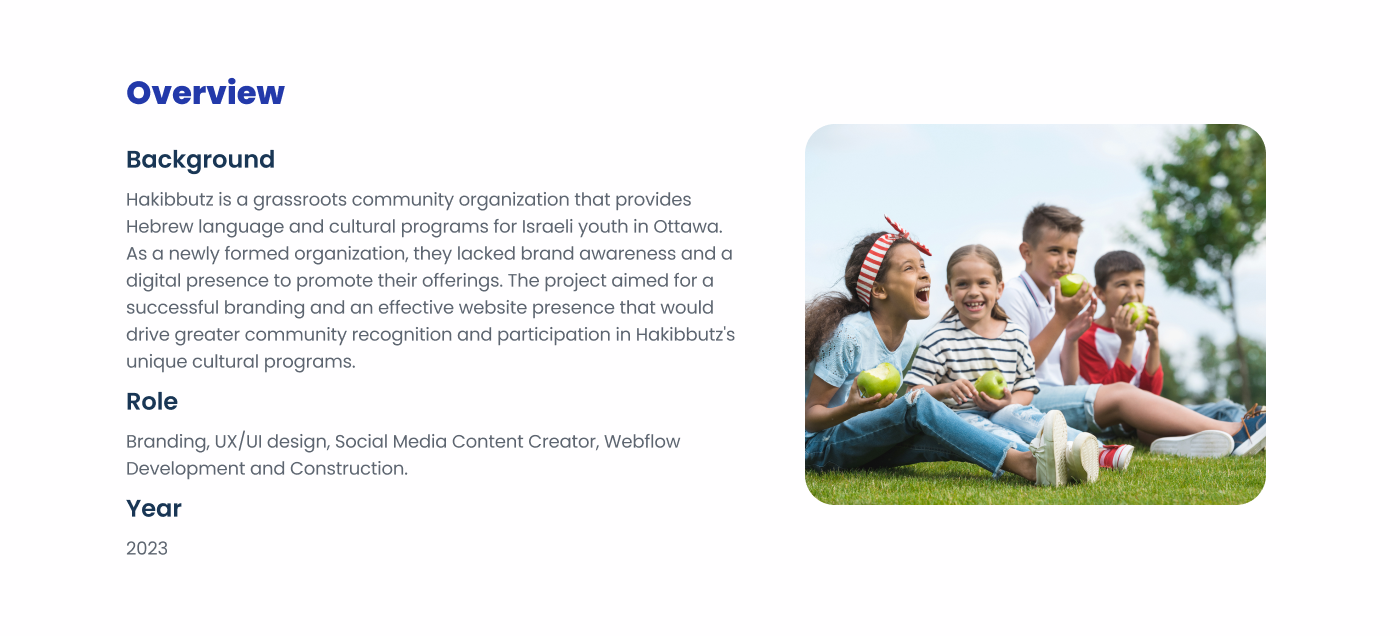 Overview

Background

Hakibbutz is a grassroots community organization that provides Hebrew language and cultural programs for Israeli youth in Ottawa. As a newly formed organization, they lacked brand awareness and a digital presence to promote their offerings. The project aimed for a successful branding and an effective website presence that would drive greater community recognition and participation in Hakibbutz's unique cultural programs.

Role

Branding, UX/UI design, Social Media Content Creator, Webflow Development and Construction.

Year

2023